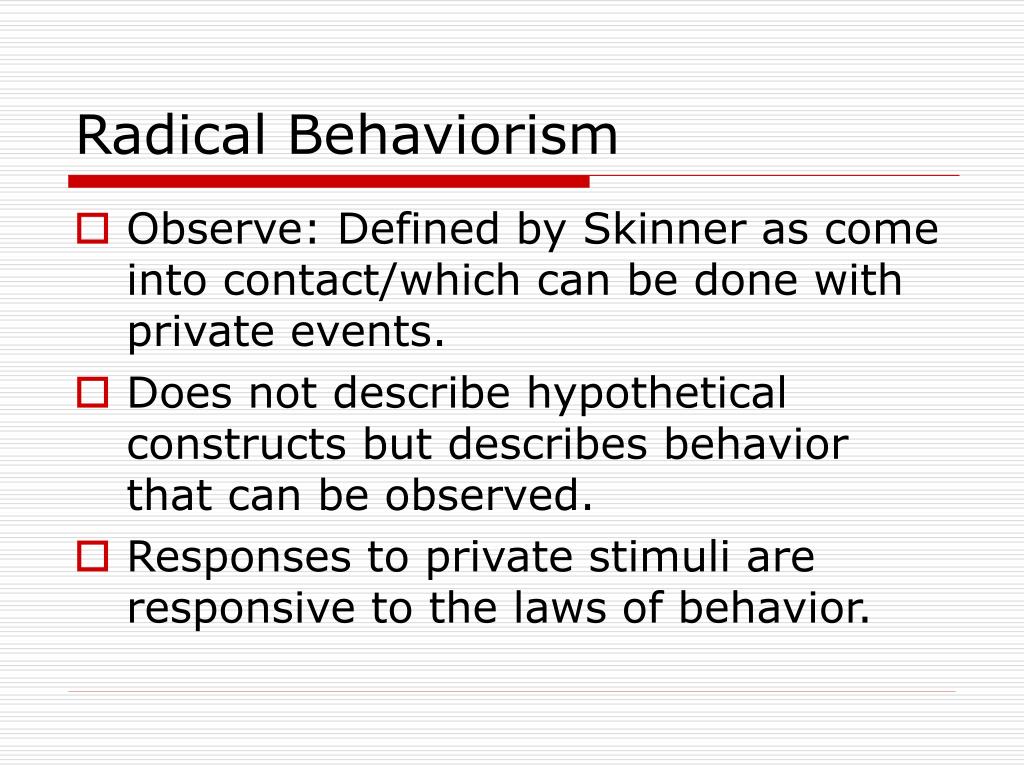 Radical Behaviorism

Observe: Defined by Skinner as come into contact/which can be done with private events.

Does not describe hypothetical constructs but describes behavior that can be observed.

Responses to private stimuli are responsive to the laws of behavior.